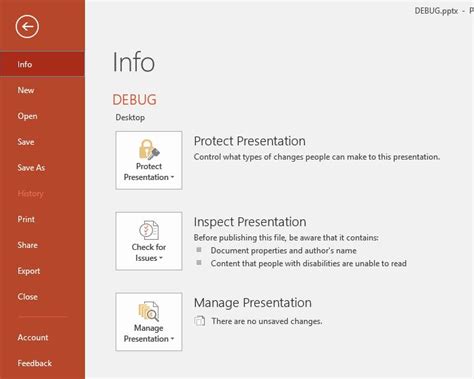 DEBUG.pptx - P

Info
New
Open
Save
Save As
History
Print
Share
Export
Close
Account
Feedback

Info

DEBUG
Desktop

Protect Presentation
Protect Presentation
Control what types of changes people can make to this presentation.

Check for Issues
Inspect Presentation
Before publishing this file, be aware that it contains:
Document properties and author's name
Content that people with disabilities are unable to read

Manage Presentation
Manage Presentation
There are no unsaved changes.